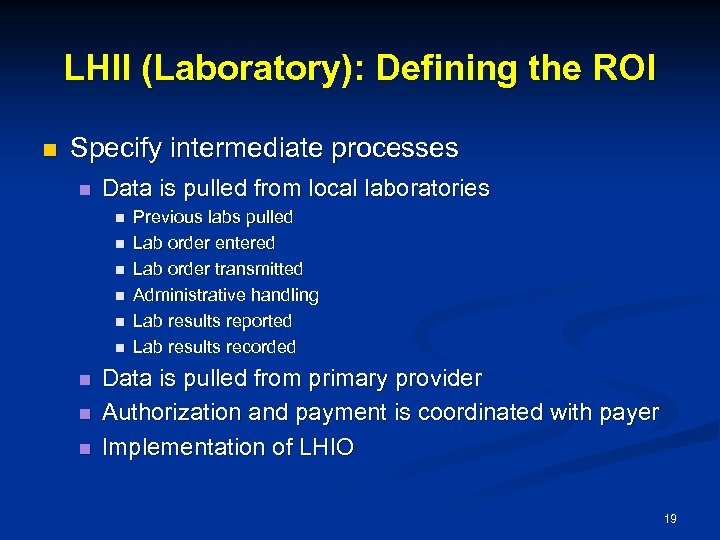 LHII (Laboratory): Defining the ROI

Specify intermediate processes

Data is pulled from local laboratories

Previous labs pulled

Lab order entered

Lab order transmitted

Administrative handling

Lab results reported

Lab results recorded

Data is pulled from primary provider

Authorization and payment is coordinated with payer

Implementation of LHIO

19